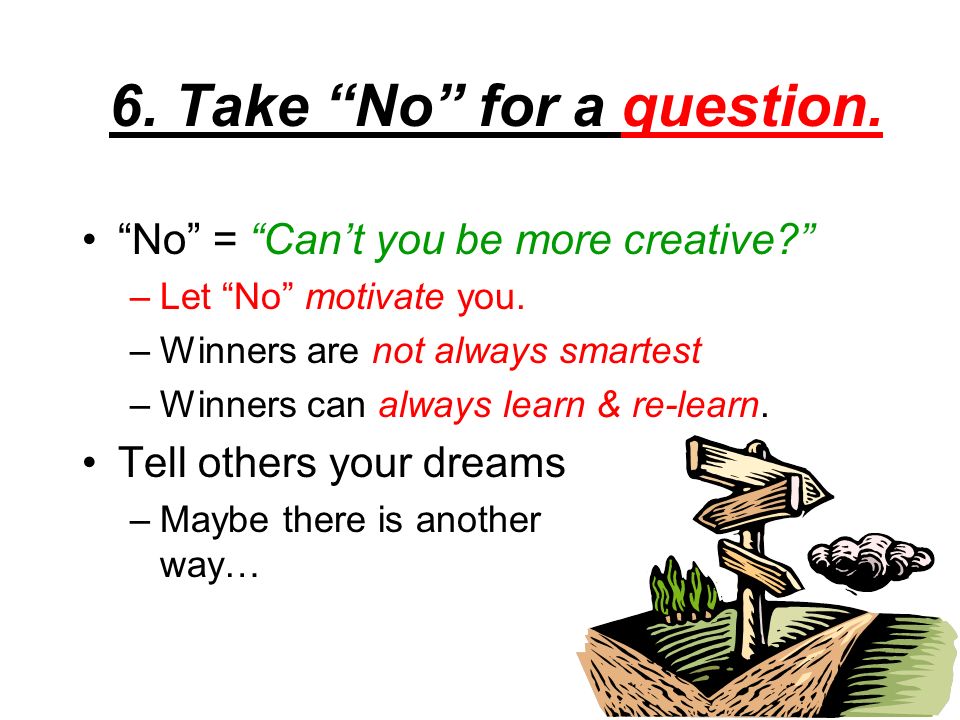 6. Take “No” for a question.

• “No” = “Can’t you be more creative?”
– Let “No” motivate you.
– Winners are not always smartest
– Winners can always learn & re-learn.

• Tell others your dreams
– Maybe there is another way…